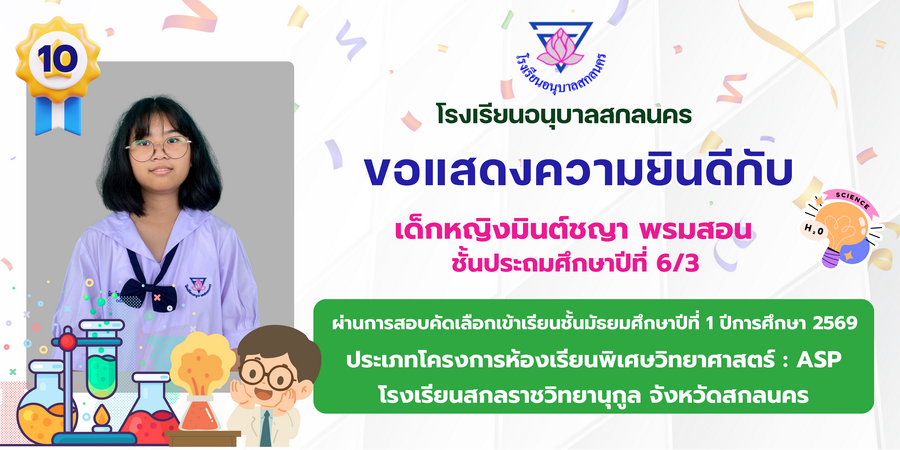 10

โรงเรียนอนุบาลสกลนคร

โรงเรียนอนุบาลสกลนคร

ขอแสดงความยินดีกับ

เด็กหญิงมินต์ชญา พรมสอน
ชั้นประถมศึกษาปีที่ 6/3

SCIENCE
$H_2O$

ผ่านการสอบคัดเลือกเข้าเรียนชั้นมัธยมศึกษาปีที่ 1 ปีการศึกษา 2569
ประเภทโครงการห้องเรียนพิเศษวิทยาศาสตร์ : ASP
โรงเรียนสกลราชวิทยานุกูล จังหวัดสกลนคร